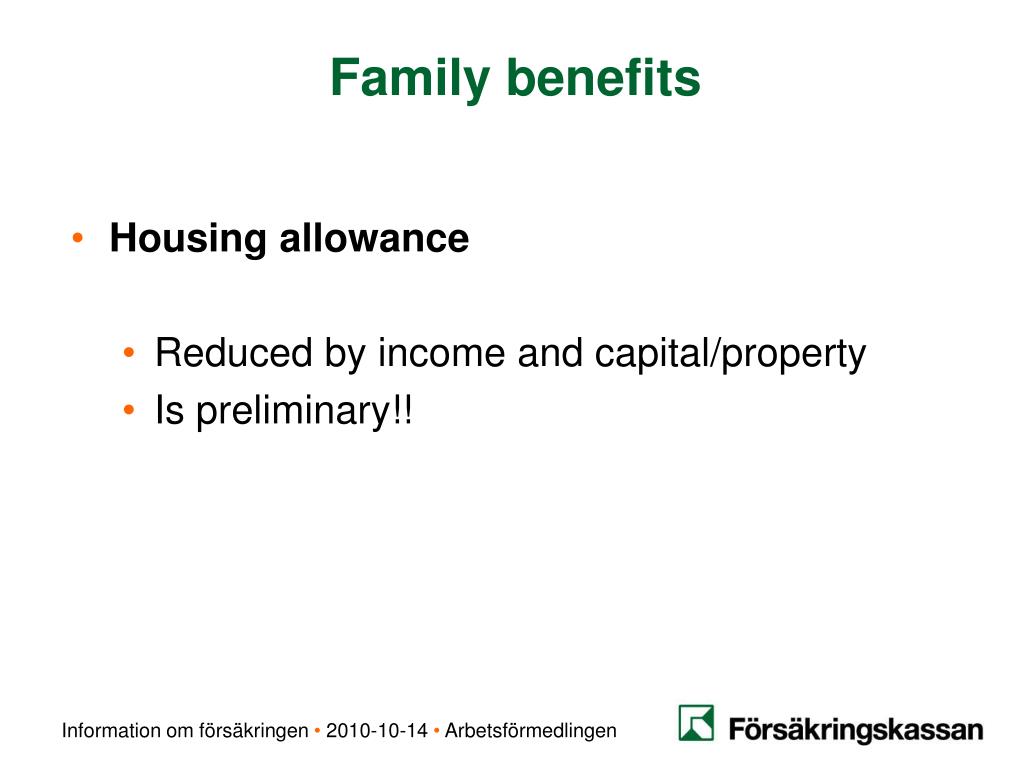 Family benefits

• Housing allowance

• Reduced by income and capital/property
• Is preliminary!!

Information om försäkringen • 2010-10-14 • Arbetsförmedlingen

Försäkringskassan